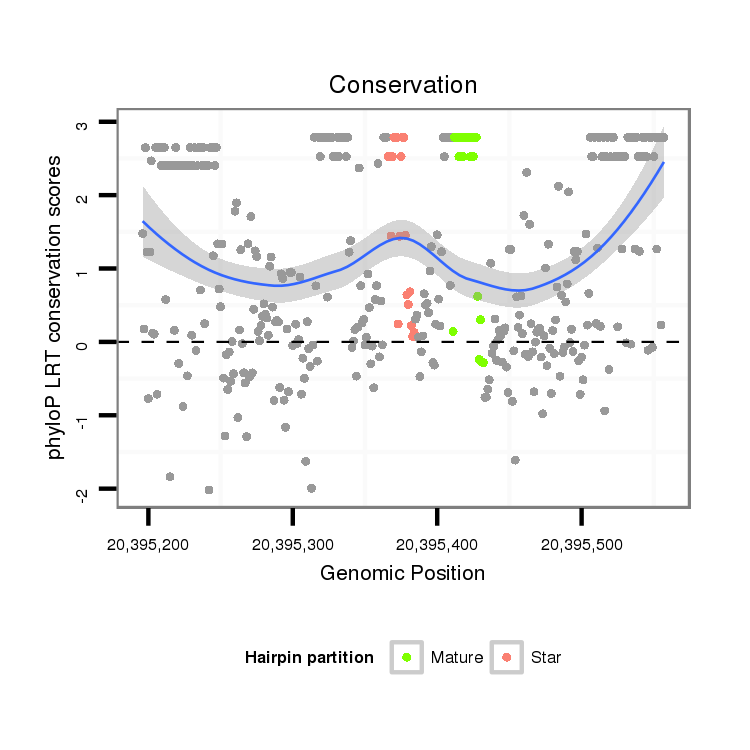 Conservation

phyloP LRT conservation scores

3
2
1
0
-1
-2

20,395,200
20,395,300
20,395,400
20,395,500

Genomic Position

Hairpin partition
Mature
Star